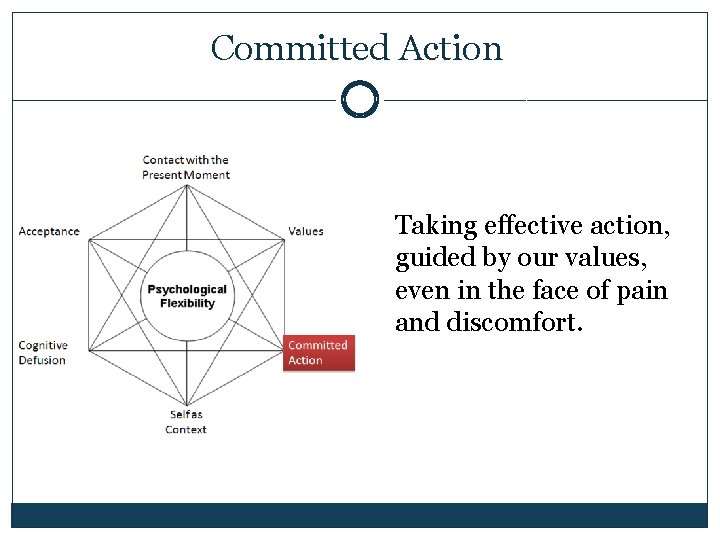 Committed Action

Contact with the Present Moment

Acceptance

Values

Psychological Flexibility

Cognitive Defusion

Committed Action

Self as Context

Taking effective action, guided by our values, even in the face of pain and discomfort.